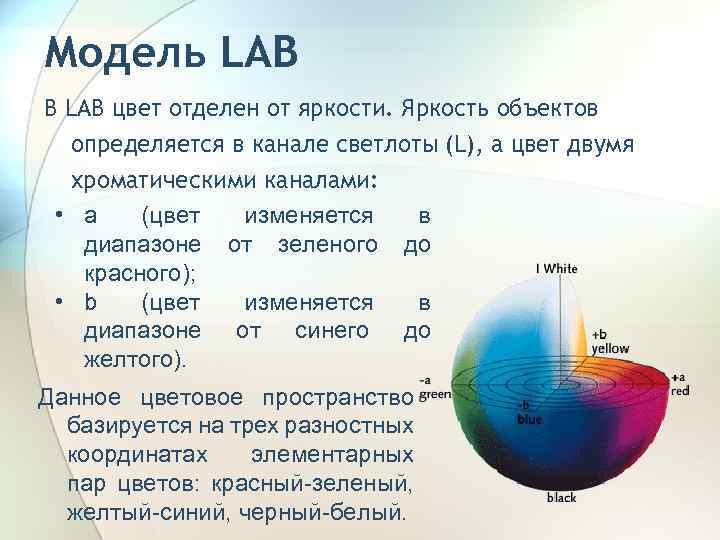 Модель LAB

В LAB цвет отделен от яркости. Яркость объектов определяется в канале светлоты (L), а цвет двумя хроматическими каналами:

• a (цвет изменяется в диапазоне от зеленого до красного);
• b (цвет изменяется в диапазоне от синего до желтого).

Данное цветовое пространство базируется на трех разностных координатах элементарных пар цветов: красный-зеленый, желтый-синий, черный-белый.

l White
+b yellow
-a green
+a red
-b blue
black